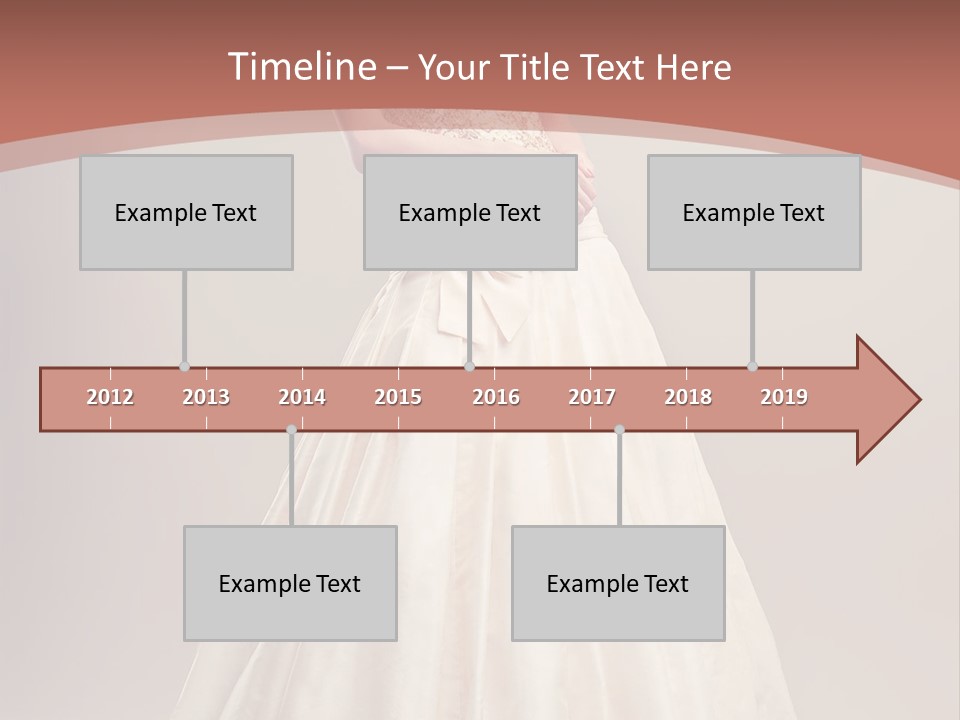 Timeline – Your Title Text Here

Example Text

Example Text

Example Text

2012 2013 2014 2015 2016 2017 2018 2019

Example Text

Example Text